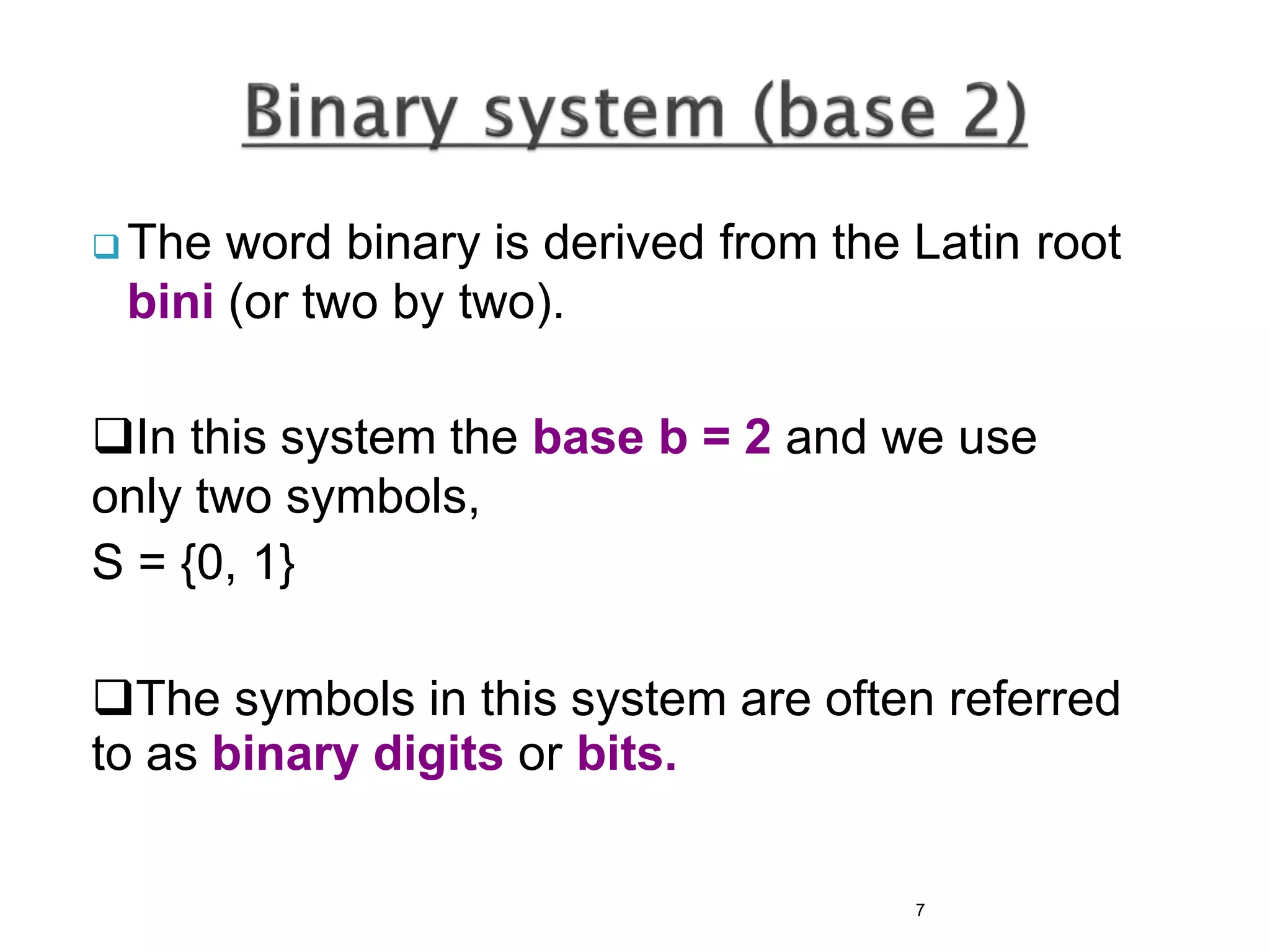 Binary system (base 2)

❑ The word binary is derived from the Latin root bini (or two by two).

❑In this system the base b = 2 and we use only two symbols,
S = {0, 1}

❑The symbols in this system are often referred to as binary digits or bits.

7